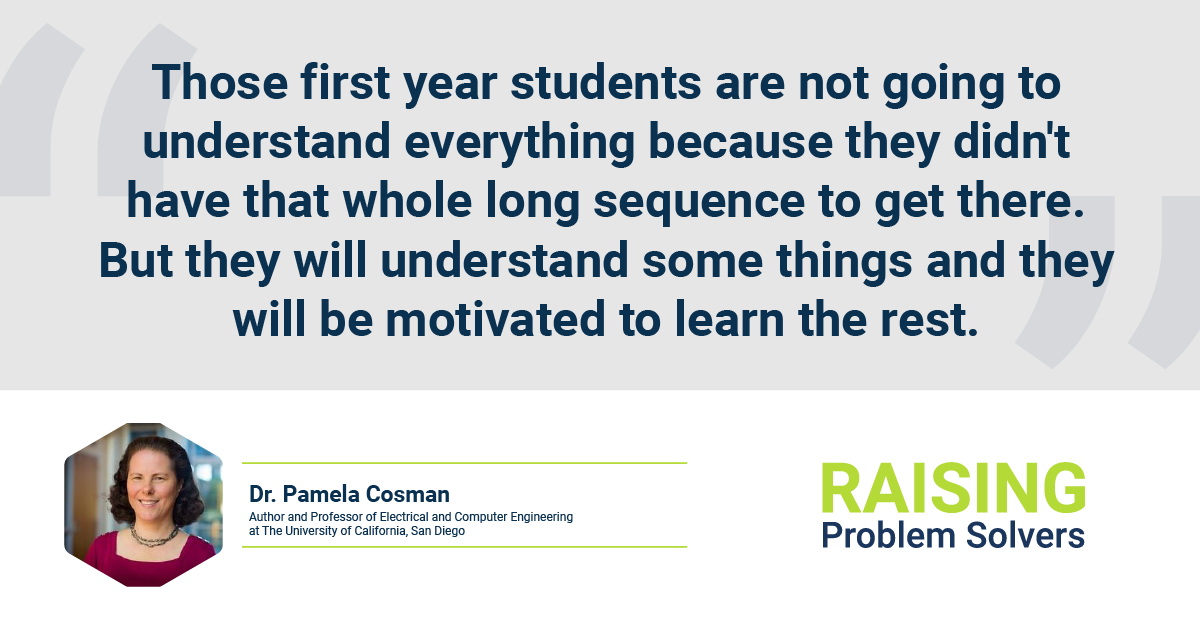 Those first year students are not going to understand everything because they didn't have that whole long sequence to get there. But they will understand some things and they will be motivated to learn the rest.

Dr. Pamela Cosman
Author and Professor of Electrical and Computer Engineering at The University of California, San Diego

RAISING
Problem Solvers